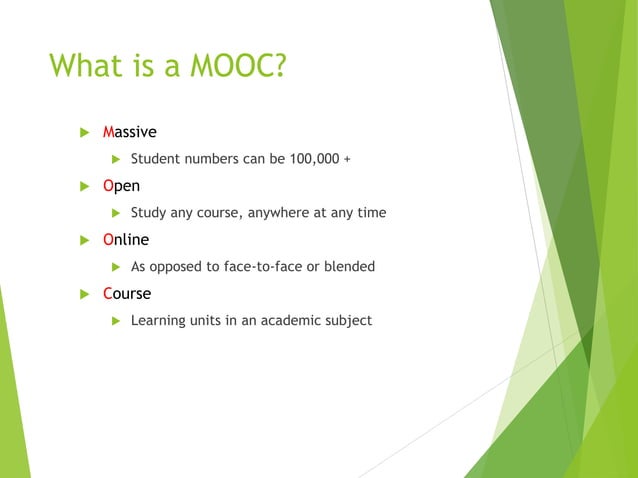 What is a MOOC?

Massive

Student numbers can be 100,000 +

Open

Study any course, anywhere at any time

Online

As opposed to face-to-face or blended

Course

Learning units in an academic subject